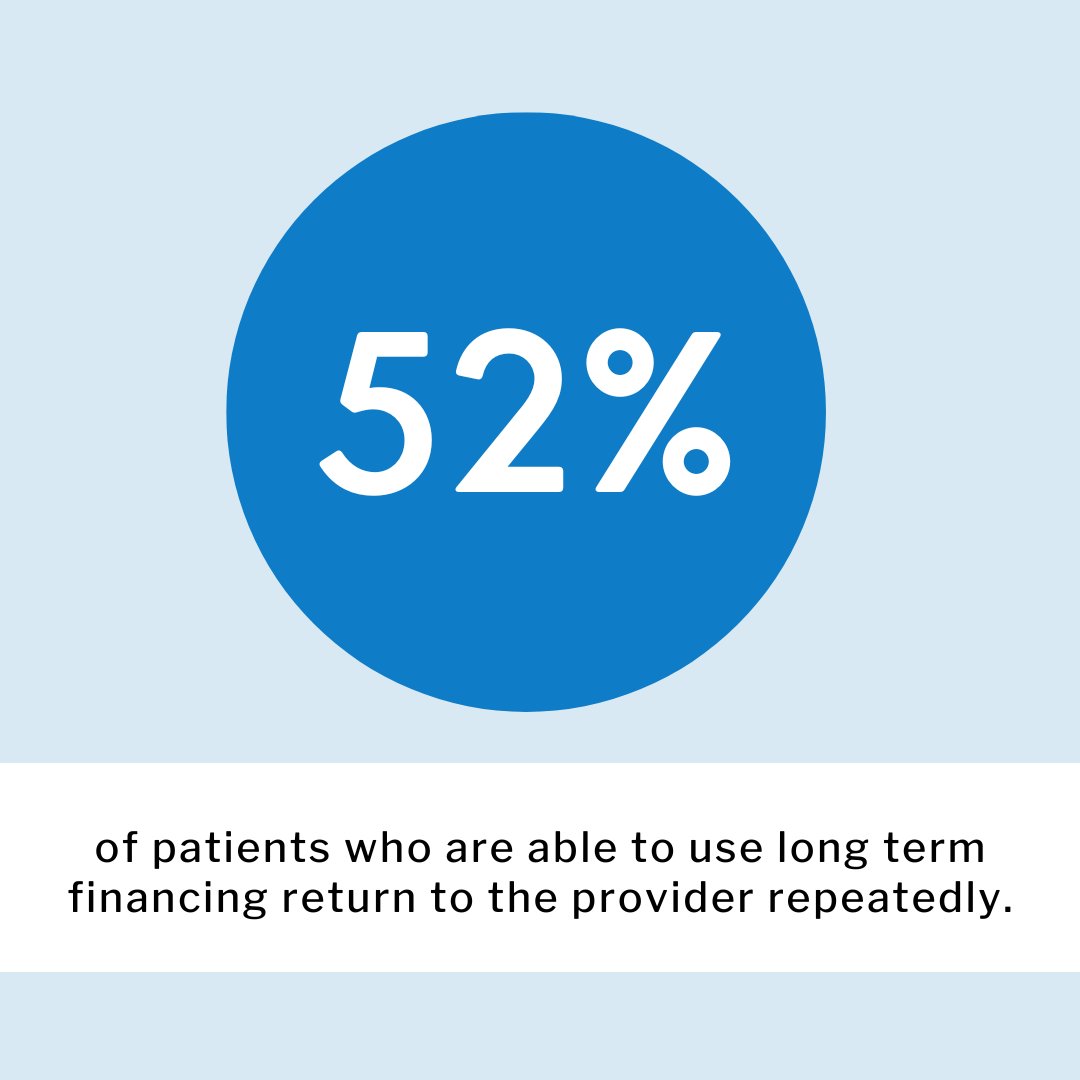 52%

of patients who are able to use long term financing return to the provider repeatedly.